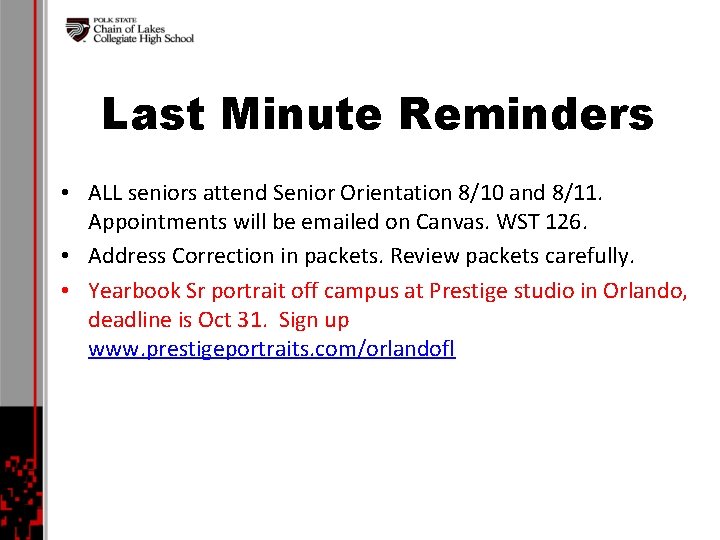 POLK STATE
Chain of Lakes
Collegiate High School

Last Minute Reminders

• ALL seniors attend Senior Orientation 8/10 and 8/11. Appointments will be emailed on Canvas. WST 126.
• Address Correction in packets. Review packets carefully.
• Yearbook Sr portrait off campus at Prestige studio in Orlando, deadline is Oct 31. Sign up www.prestigeportraits.com/orlandofl